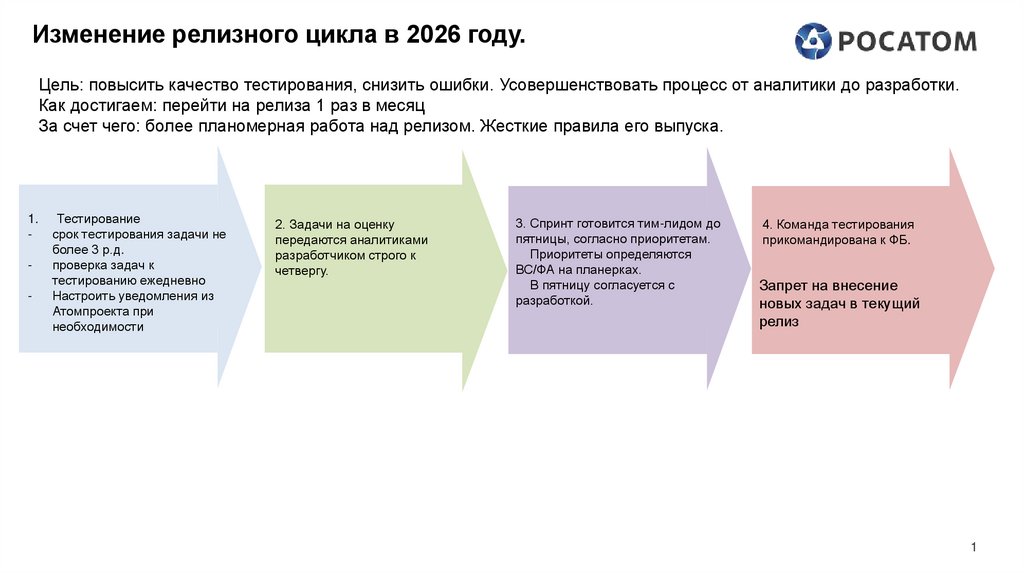 Изменение релизного цикла в 2026 году.

РОСАТОМ

Цель: повысить качество тестирования, снизить ошибки. Усовершенствовать процесс от аналитики до разработки.
Как достигаем: перейти на релиза 1 раз в месяц
За счет чего: более планомерная работа над релизом. Жесткие правила его выпуска.

1. Тестирование
- срок тестирования задачи не более 3 р.д.
- проверка задач к тестированию ежедневно
- Настроить уведомления из Атомпроекта при необходимости

2. Задачи на оценку передаются аналитиками разработчиком строго к четвергу.

3. Спринт готовится тим-лидом до пятницы, согласно приоритетам.
Приоритеты определяются ВС/ФА на планерках.
В пятницу согласуется с разработкой.

4. Команда тестирования прикомандирована к ФБ.

Запрет на внесение новых задач в текущий релиз

1